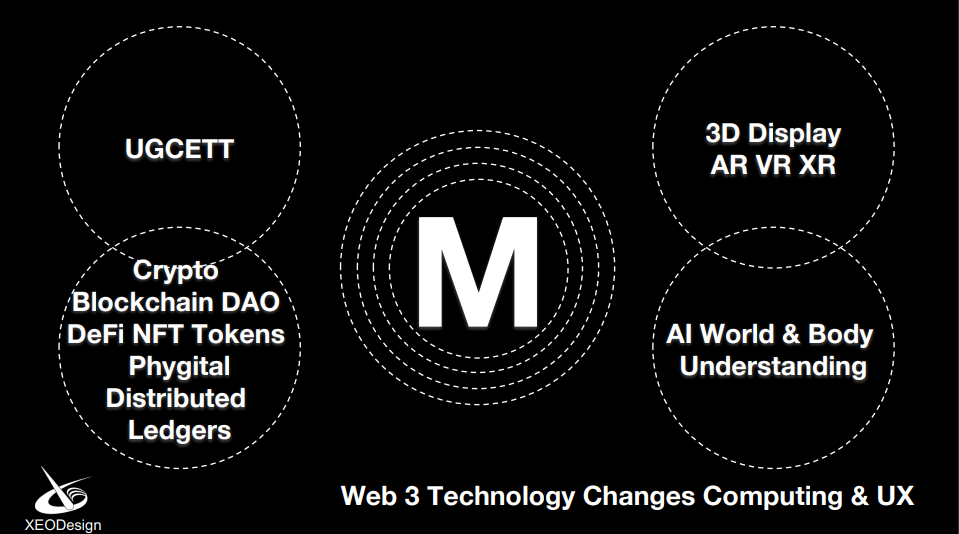 UGCETT

Crypto
Blockchain DAO
DeFi NFT Tokens
Phygital
Distributed
Ledgers

M

3D Display
AR VR XR

AI World & Body
Understanding

XEODesign

Web 3 Technology Changes Computing & UX